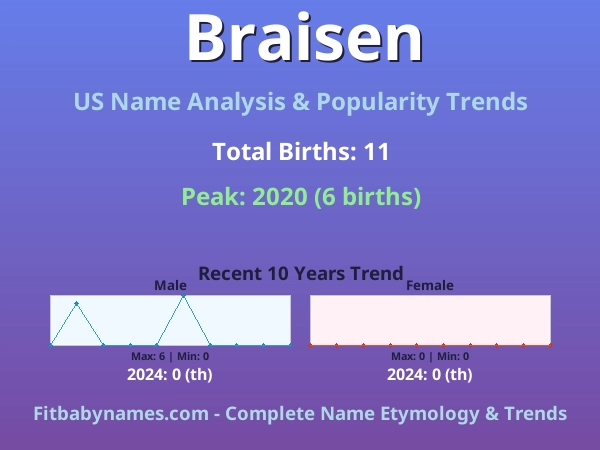 Braisen

US Name Analysis & Popularity Trends

Total Births: 11

Peak: 2020 (6 births)

Recent 10 Years Trend

Male

Max: 6 | Min: 0

2024: 0 (th)

Female

Max: 0 | Min: 0

2024: 0 (th)

Fitbabynames.com - Complete Name Etymology & Trends